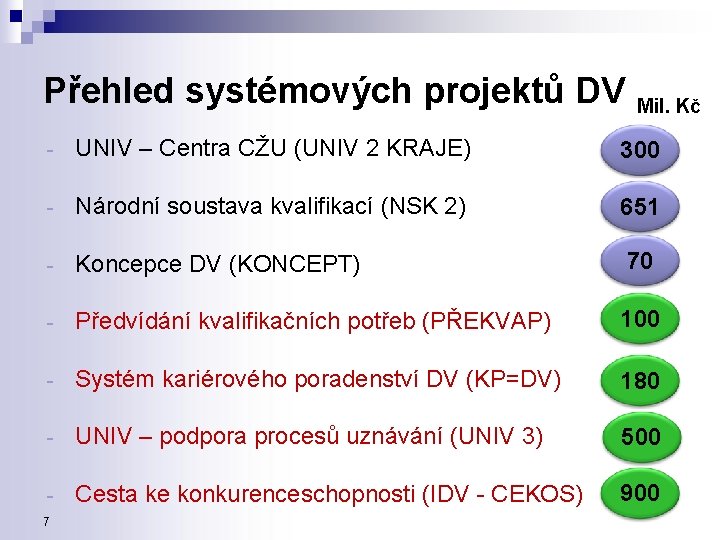 Přehled systémových projektů DV

Mil. Kč

- UNIV – Centra CŽU (UNIV 2 KRAJE) 300
- Národní soustava kvalifikací (NSK 2) 651
- Koncepce DV (KONCEPT) 70
- Předvídání kvalifikačních potřeb (PŘEKVAP) 100
- Systém kariérového poradenství DV (KP=DV) 180
- UNIV – podpora procesů uznávání (UNIV 3) 500
- Cesta ke konkurenceschopnosti (IDV - CEKOS) 900

7